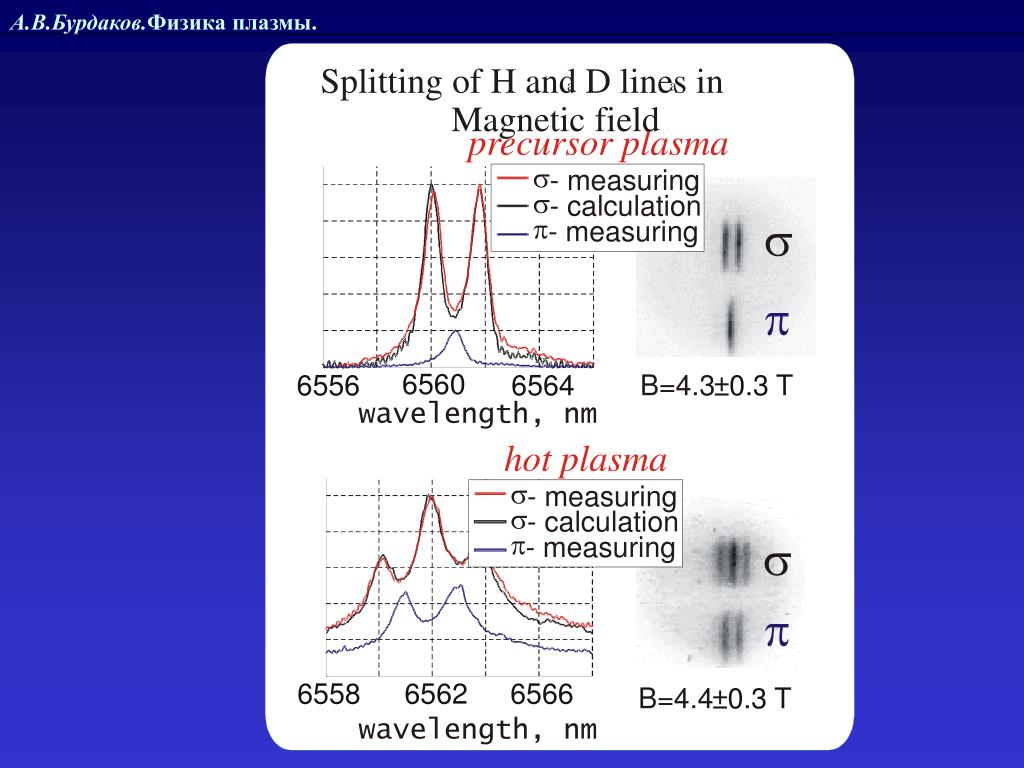 А.В.Бурдаков.Физика плазмы.

Splitting of H and D lines in Magnetic field

precursor plasma

$\sigma$- measuring
$\sigma$- calculation
$\pi$- measuring

$\sigma$
$\pi$

6556 6560 6564
wavelength, nm

B=4.3±0.3 T

hot plasma

$\sigma$- measuring
$\sigma$- calculation
$\pi$- measuring

$\sigma$
$\pi$

6558 6562 6566
wavelength, nm

B=4.4±0.3 T